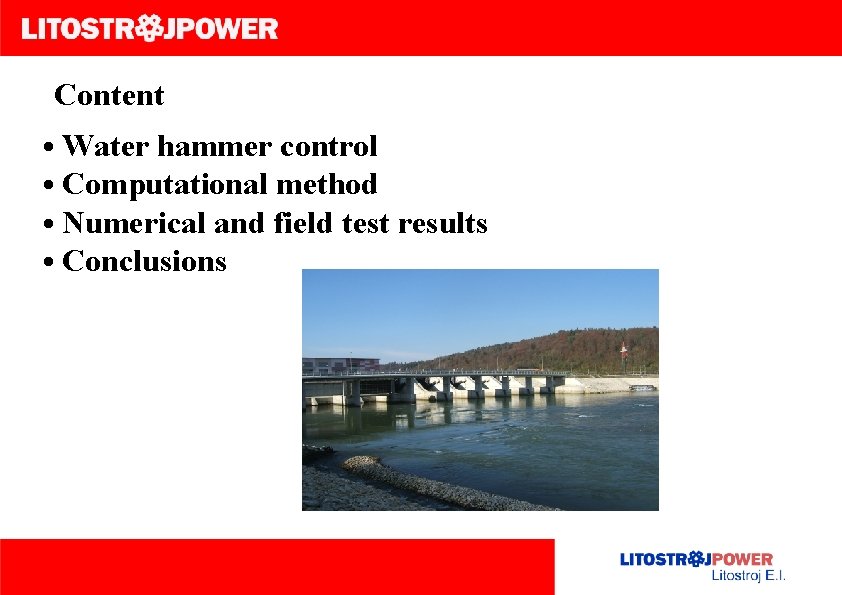 LITOSTROJPOWER

Content

• Water hammer control
• Computational method
• Numerical and field test results
• Conclusions

LITOSTROJPOWER
Litostroj E.I.